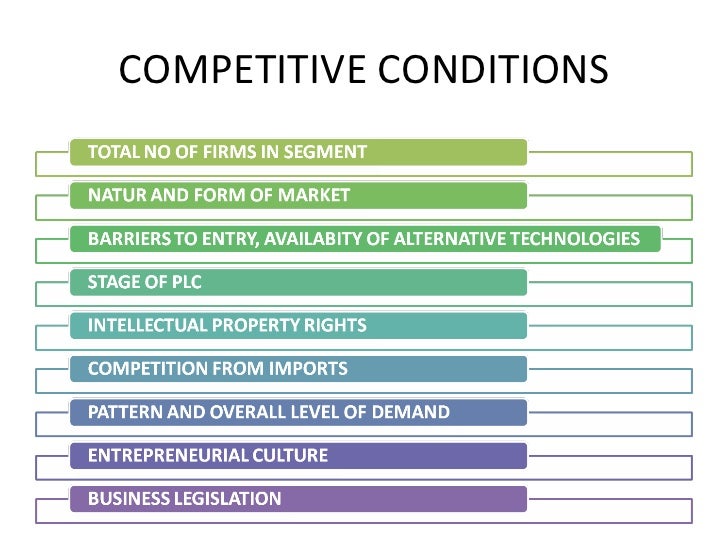 COMPETITIVE CONDITIONS

TOTAL NO OF FIRMS IN SEGMENT

NATUR AND FORM OF MARKET

BARRIERS TO ENTRY, AVAILABITY OF ALTERNATIVE TECHNOLOGIES

STAGE OF PLC

INTELLECTUAL PROPERTY RIGHTS

COMPETITION FROM IMPORTS

PATTERN AND OVERALL LEVEL OF DEMAND

ENTREPRENEURIAL CULTURE

BUSINESS LEGISLATION